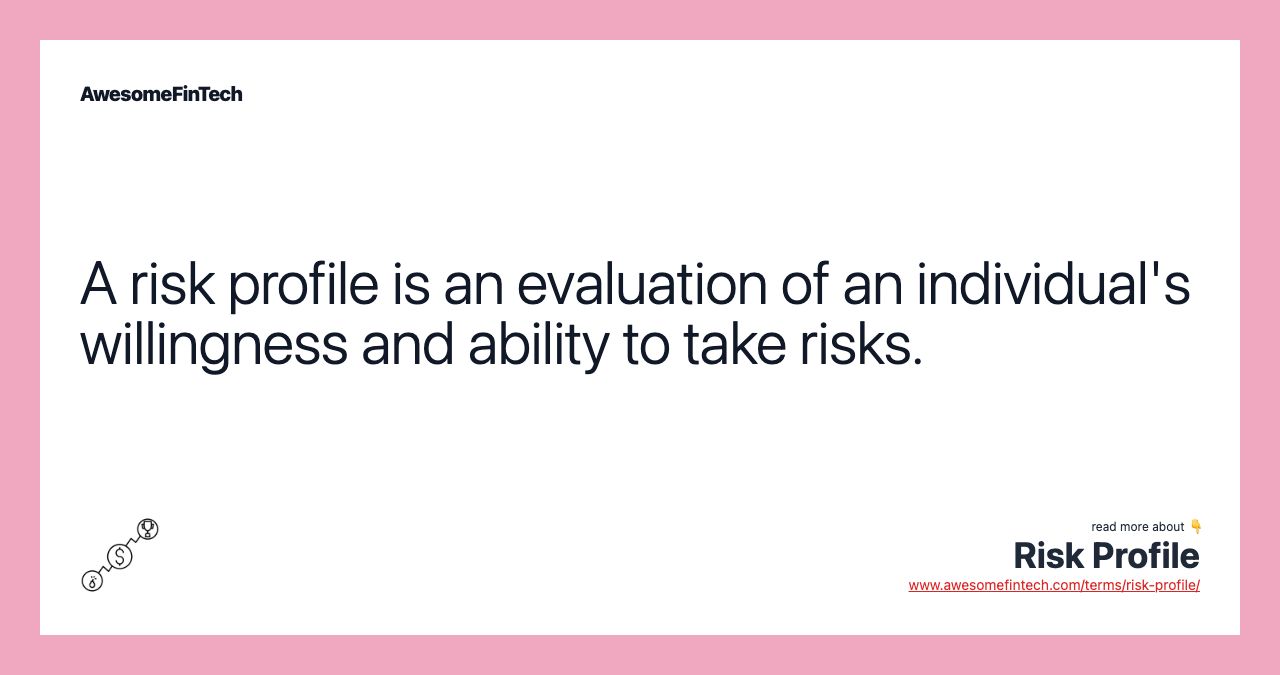 AwesomeFinTech

A risk profile is an evaluation of an individual's willingness and ability to take risks.

read more about 👇

Risk Profile

www.awesomefintech.com/terms/risk-profile/